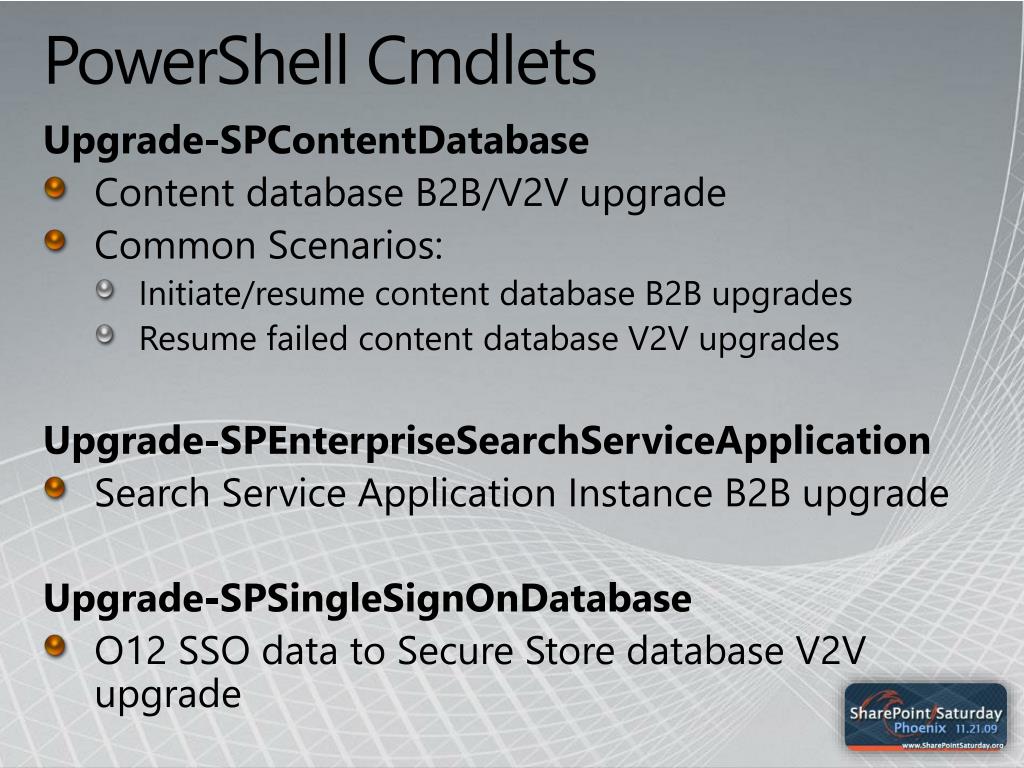 PowerShell Cmdlets

Upgrade-SPContentDatabase

Content database B2B/V2V upgrade

Common Scenarios:

Initiate/resume content database B2B upgrades

Resume failed content database V2V upgrades

Upgrade-SPEnterpriseSearchServiceApplication

Search Service Application Instance B2B upgrade

Upgrade-SPSingleSignOnDatabase

O12 SSO data to Secure Store database V2V upgrade

SharePoint Saturday Phoenix 11.21.09 www.SharePointSaturday.org